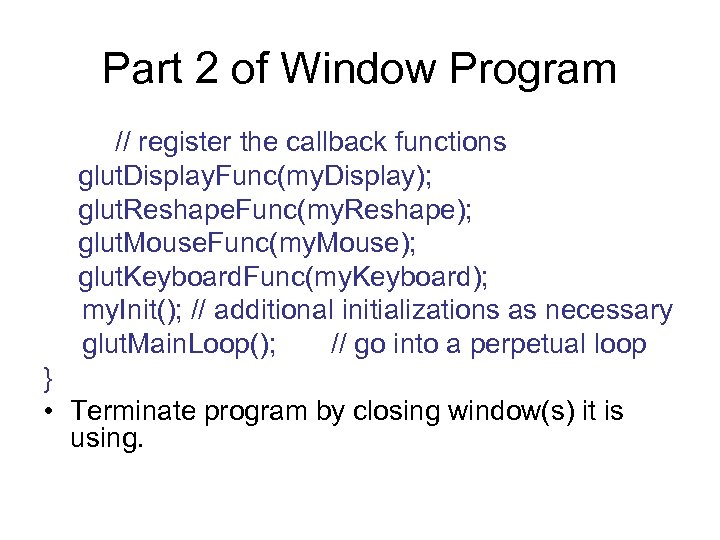 Part 2 of Window Program

// register the callback functions
glutDisplayFunc(myDisplay);
glutReshapeFunc(myReshape);
glutMouseFunc(myMouse);
glutKeyboardFunc(myKeyboard);
myInit(); // additional initializations as necessary
glutMainLoop(); // go into a perpetual loop
}

• Terminate program by closing window(s) it is using.